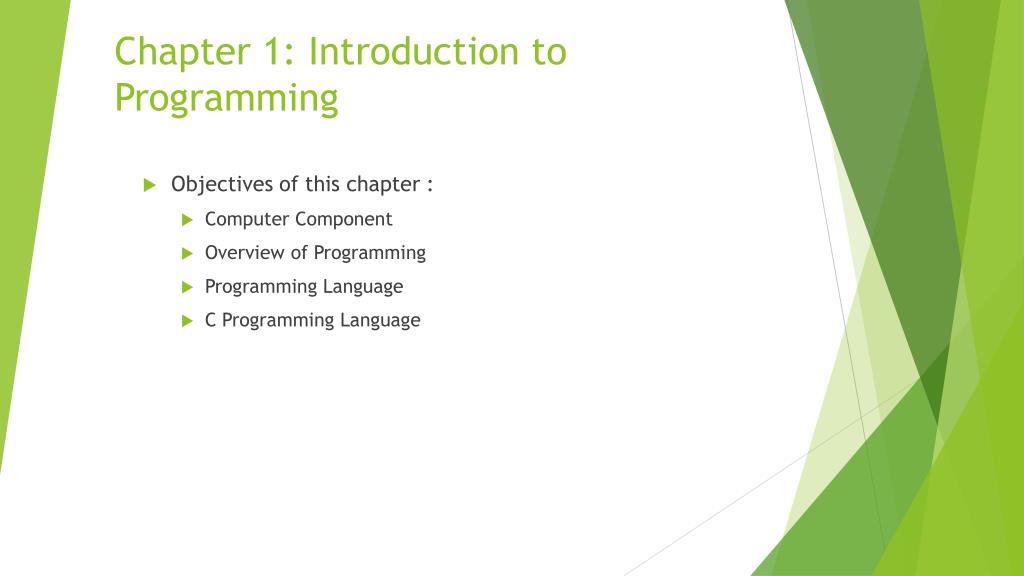 Chapter 1: Introduction to Programming

Objectives of this chapter :

Computer Component

Overview of Programming

Programming Language

C Programming Language